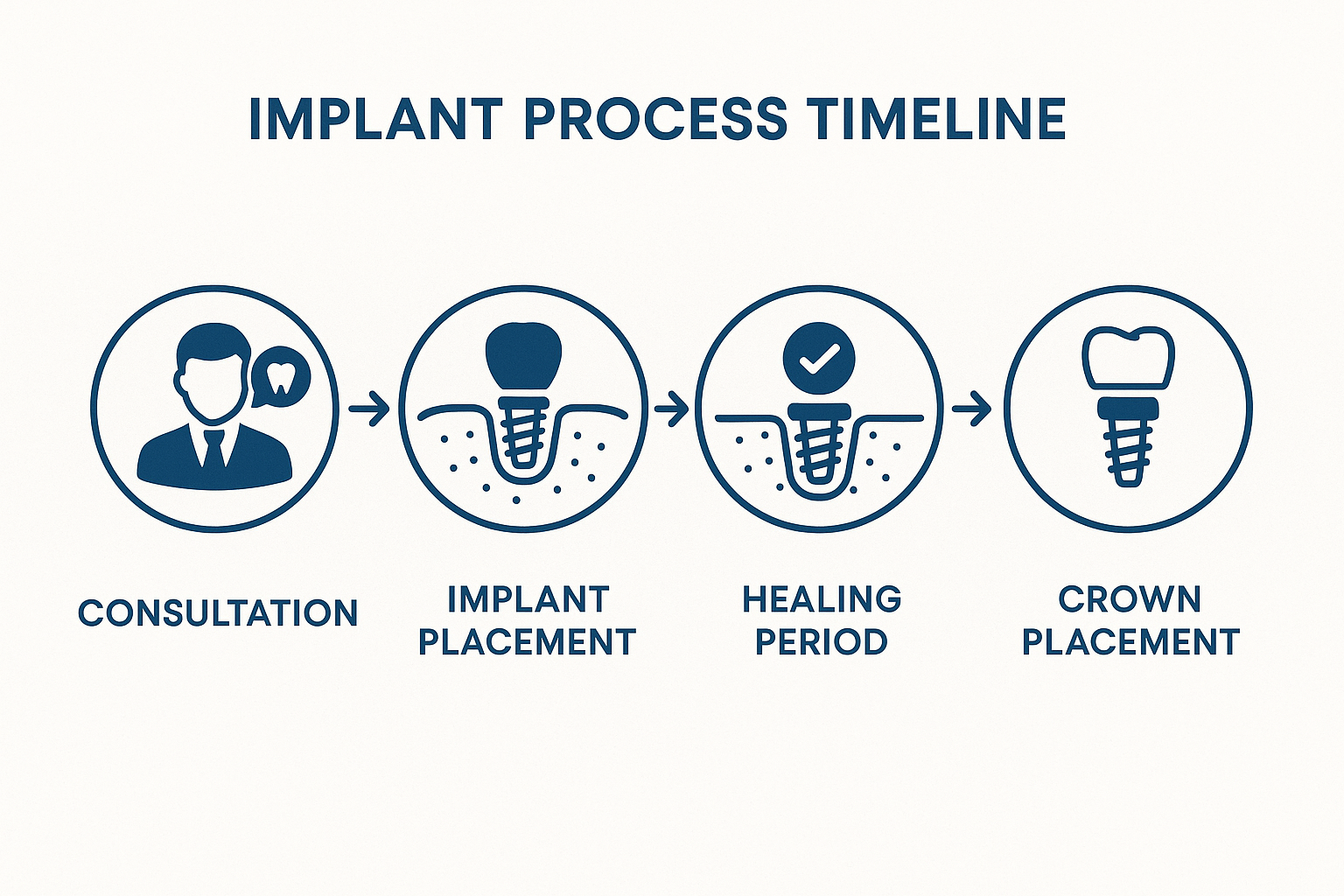 IMPLANT PROCESS TIMELINE

CONSULTATION

IMPLANT PLACEMENT

HEALING PERIOD

CROWN PLACEMENT